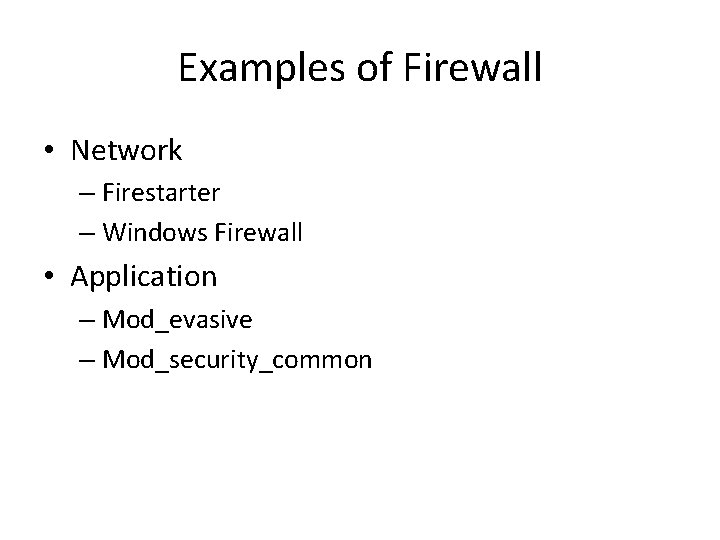 Examples of Firewall

• Network
 – Firestarter
 – Windows Firewall
• Application
 – Mod_evasive
 – Mod_security_common